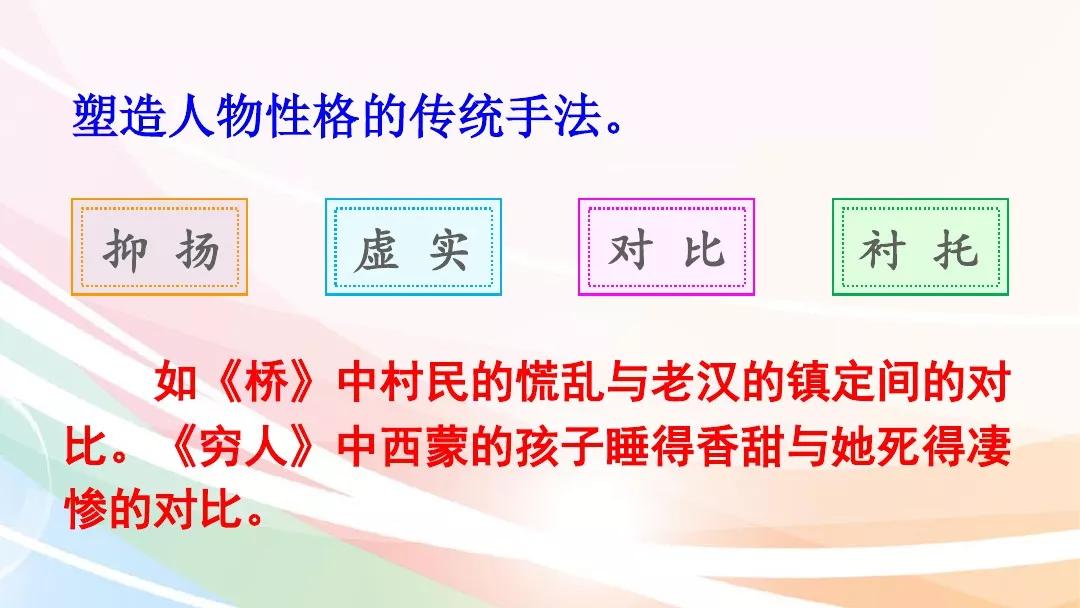 塑造人物性格的传统手法。

抑 扬

虚 实

对 比

衬 托

如《桥》中村民的慌乱与老汉的镇定间的对比。《穷人》中西蒙的孩子睡得香甜与她死得凄惨的对比。